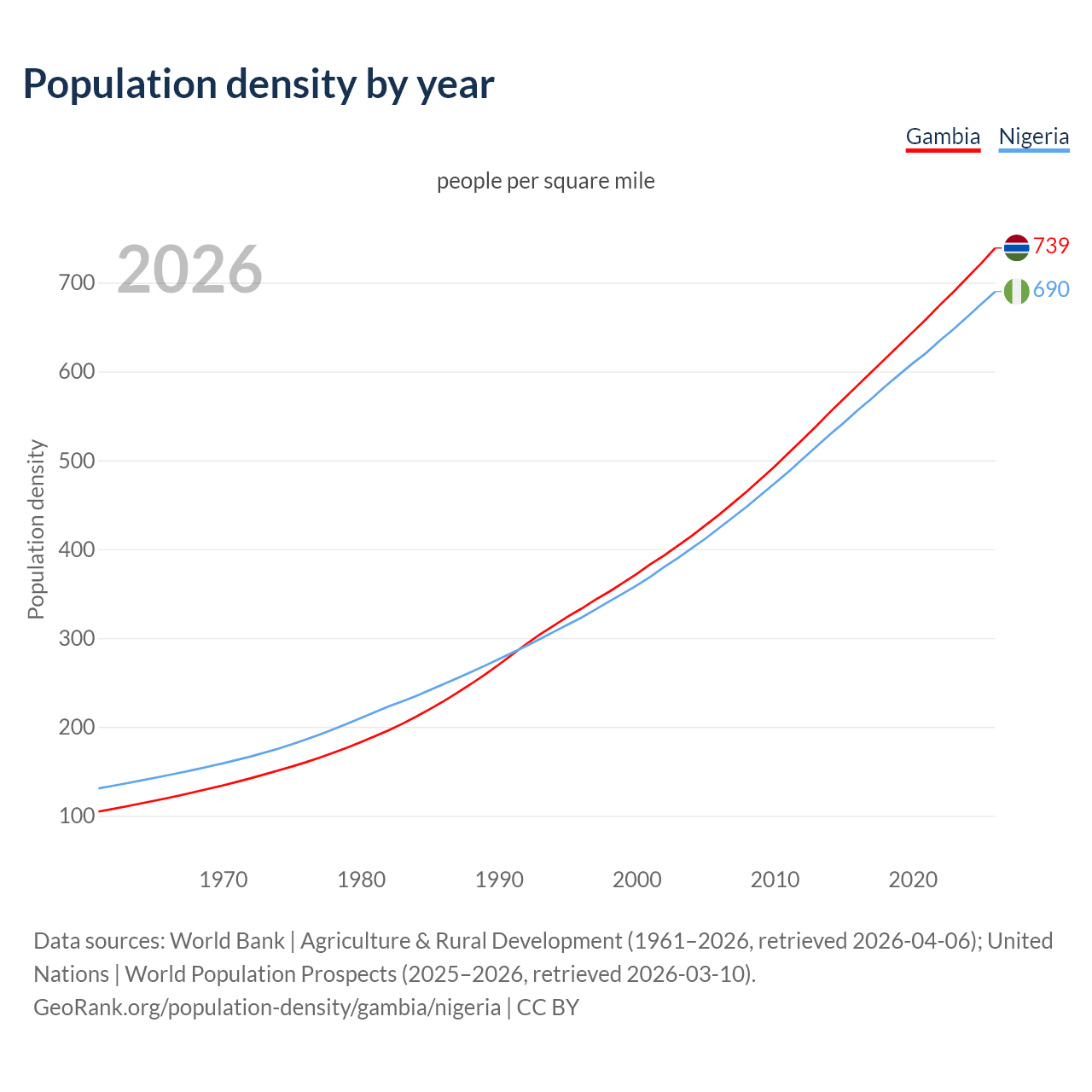 Population density by year

Gambia Nigeria

people per square mile

2026

739
690

Population density

700
600
500
400
300
200
100

1970 1980 1990 2000 2010 2020

Data sources: World Bank | Agriculture & Rural Development (1961–2026, retrieved 2026-04-06); United Nations | World Population Prospects (2025–2026, retrieved 2026-03-10).
GeoRank.org/population-density/gambia/nigeria | CC BY